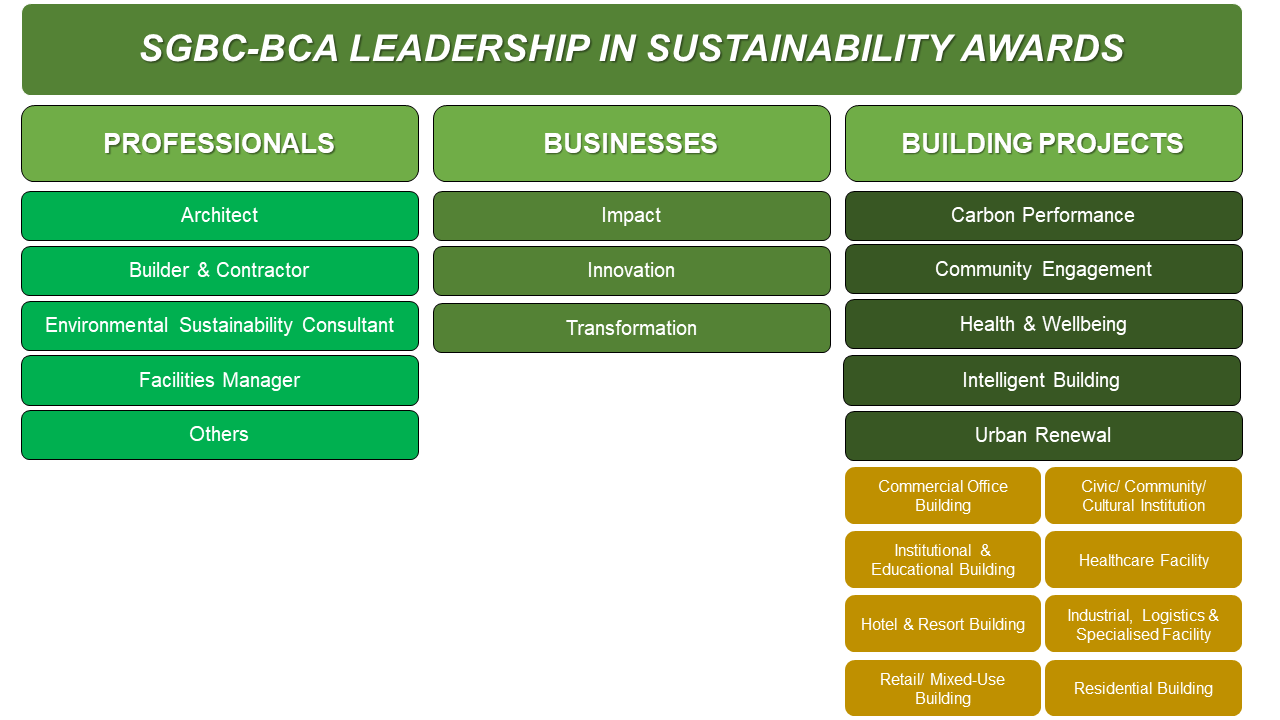 SGBC-BCA LEADERSHIP IN SUSTAINABILITY AWARDS

PROFESSIONALS

Architect

Builder & Contractor

Environmental Sustainability Consultant

Facilities Manager

Others

BUSINESSES

Impact

Innovation

Transformation

BUILDING PROJECTS

Carbon Performance

Community Engagement

Health & Wellbeing

Intelligent Building

Urban Renewal

Commercial Office Building

Civic/ Community/ Cultural Institution

Institutional & Educational Building

Healthcare Facility

Hotel & Resort Building

Industrial, Logistics & Specialised Facility

Retail/ Mixed-Use Building

Residential Building